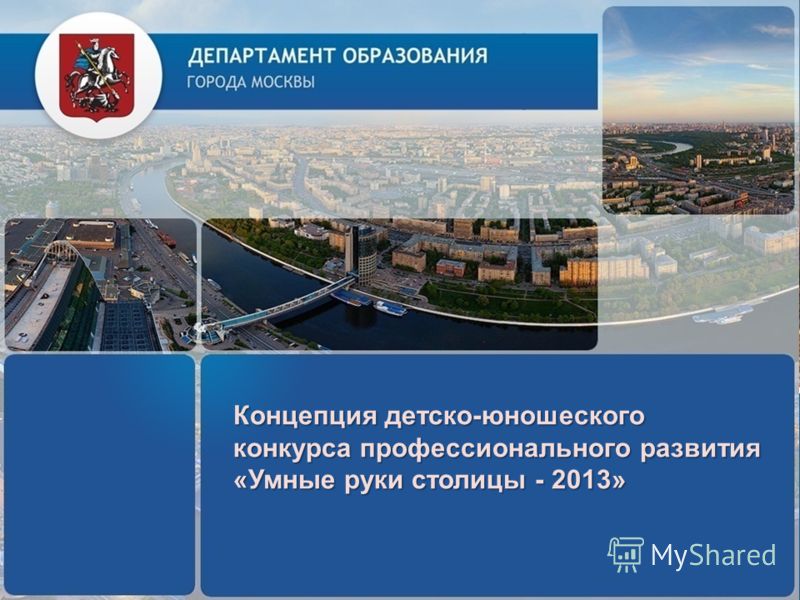 ДЕПАРТАМЕНТ ОБРАЗОВАНИЯ
ГОРОДА МОСКВЫ

Концепция детско-юношеского конкурса профессионального развития «Умные руки столицы - 2013»

MyShared